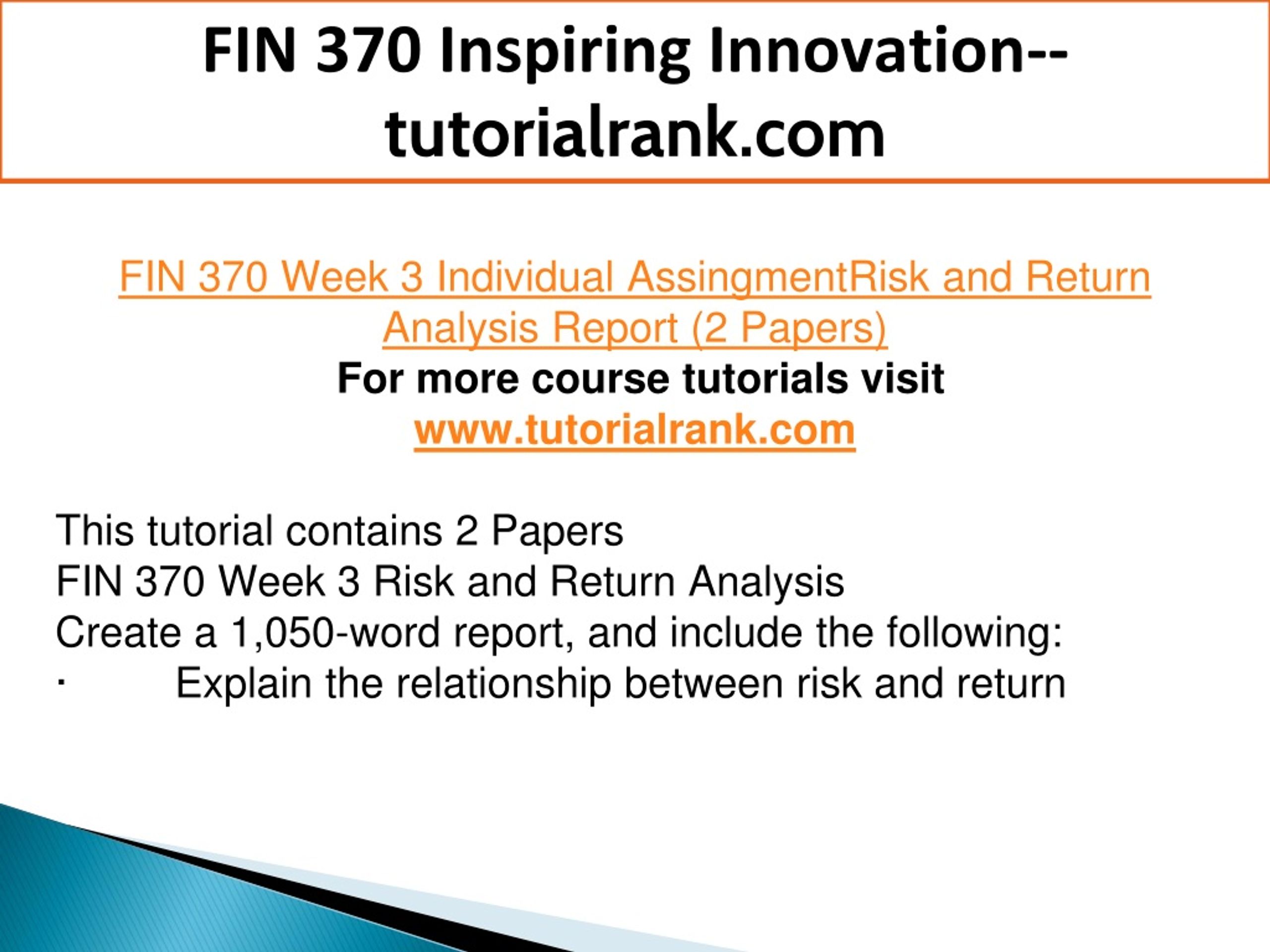 FIN 370 Inspiring Innovation--tutorialrank.com

FIN 370 Week 3 Individual AssingmentRisk and Return Analysis Report (2 Papers)
For more course tutorials visit
www.tutorialrank.com

This tutorial contains 2 Papers
FIN 370 Week 3 Risk and Return Analysis
Create a 1,050-word report, and include the following:
· Explain the relationship between risk and return